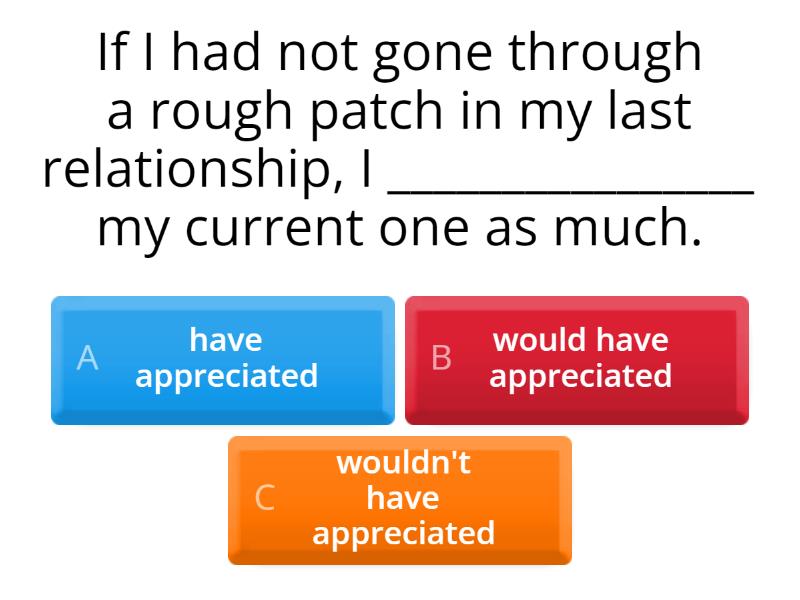 If I had not gone through a rough patch in my last relationship, I ________________ my current one as much.

A have appreciated

B would have appreciated

C wouldn't have appreciated